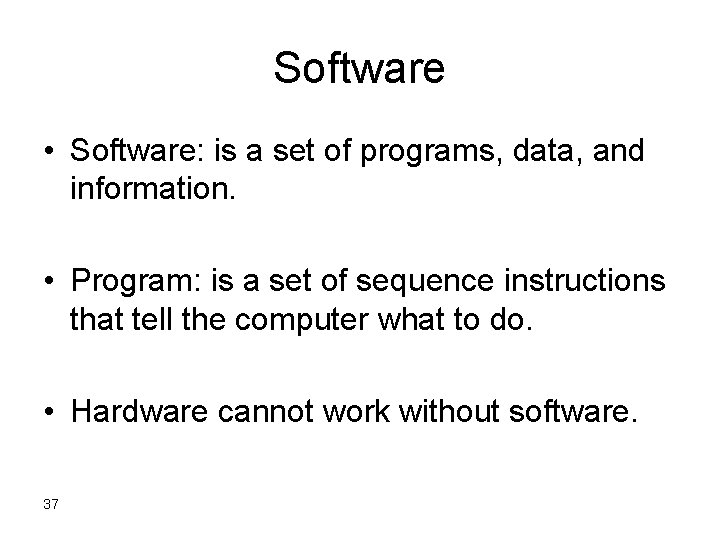 Software

• Software: is a set of programs, data, and information.

• Program: is a set of sequence instructions that tell the computer what to do.

• Hardware cannot work without software.

37